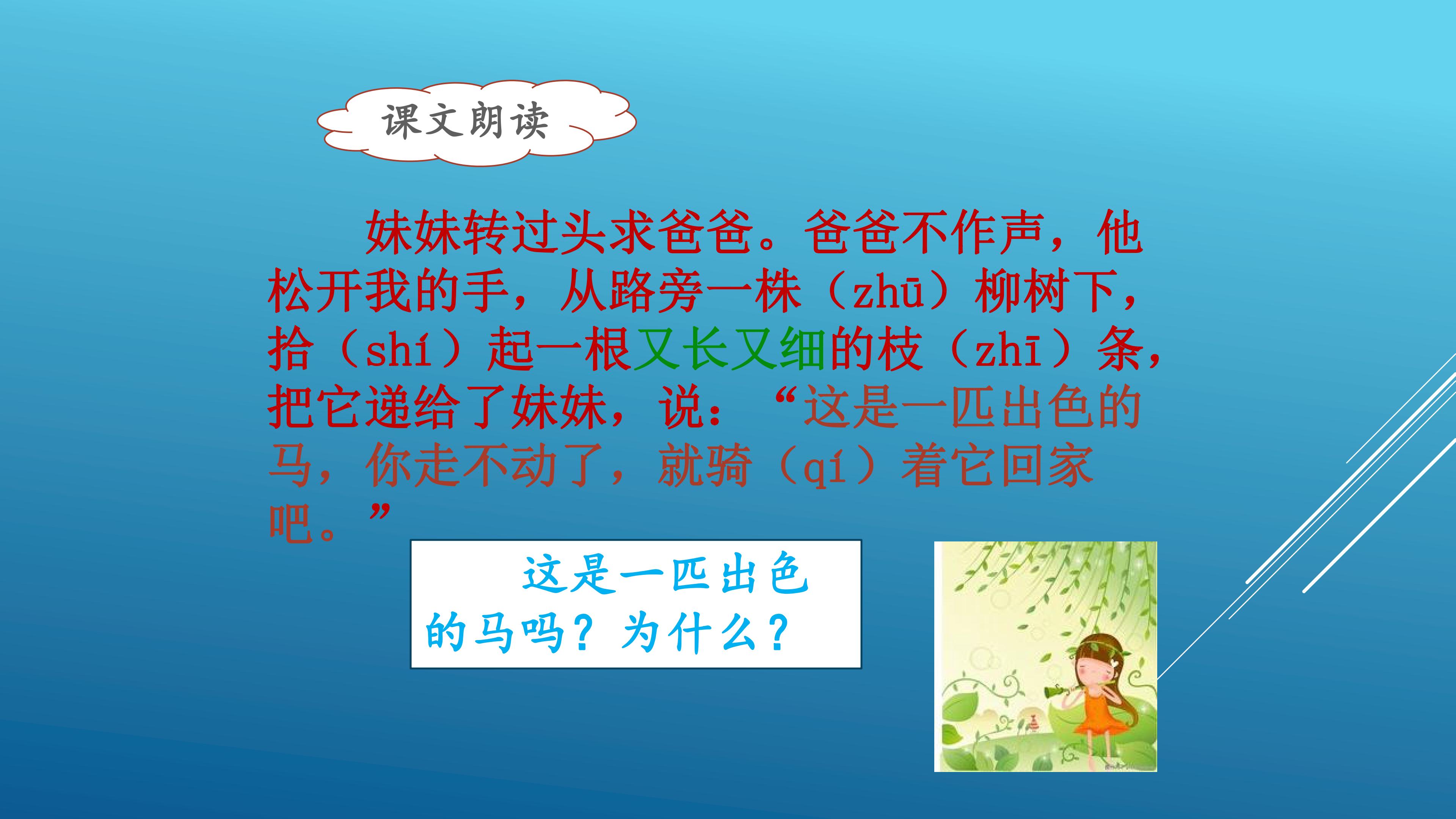 课文朗读

妹妹转过头求爸爸。爸爸不作声，他松开我的手，从路旁一株（zhū）柳树下，拾（shí）起一根又长又细的枝（zhī）条，把它递给了妹妹，说：“这是一匹出色的马，你走不动了，就骑（qí）着它回家吧。”

这是一匹出色的马吗？为什么？